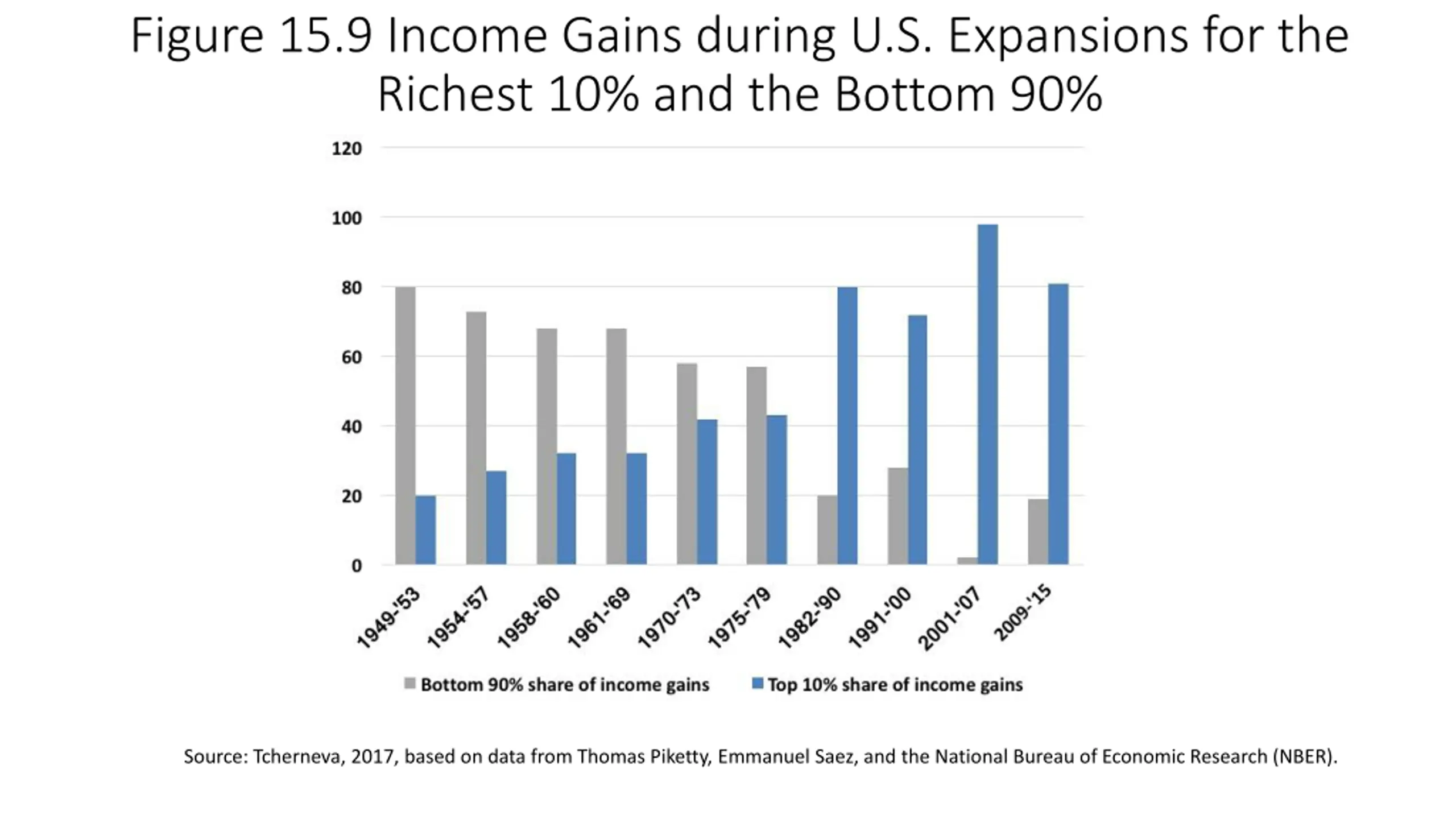 Figure 15.9 Income Gains during U.S. Expansions for the Richest 10% and the Bottom 90%

120
100
80
60
40
20
0

1949-'53
1954-'57
1958-'60
1961-'69
1970-'73
1975-'79
1982-'90
1991-'00
2001-'07
2009-'15

Bottom 90% share of income gains
Top 10% share of income gains

Source: Tcherneva, 2017, based on data from Thomas Piketty, Emmanuel Saez, and the National Bureau of Economic Research (NBER).